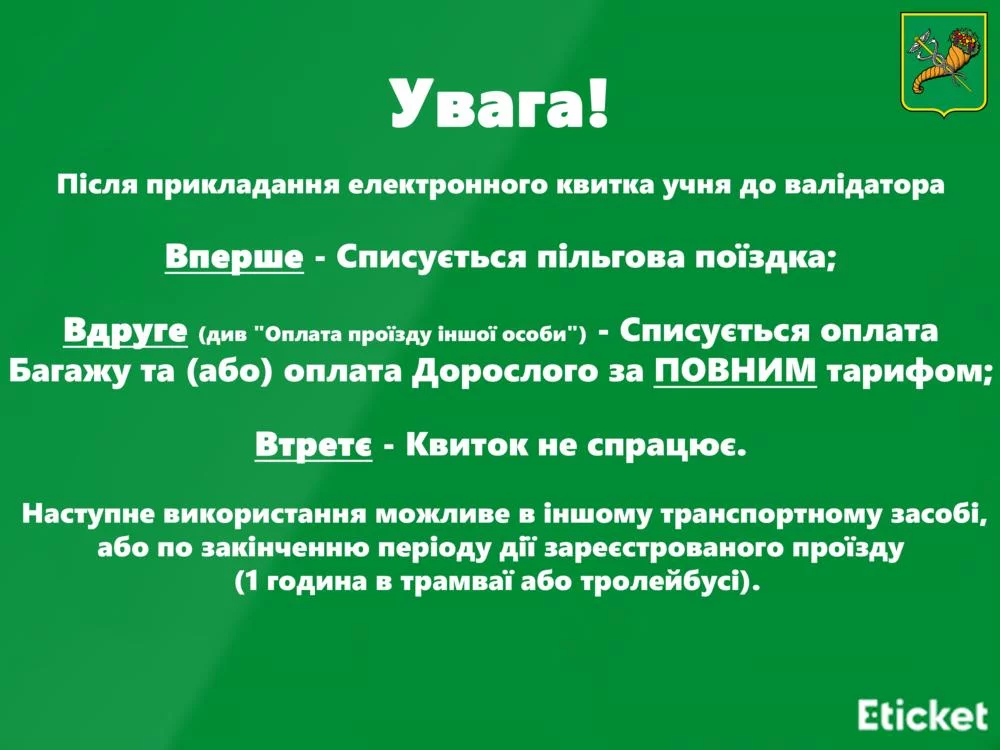 Увага!

Після прикладання електронного квитка учня до валідатора

Вперше - Списується пільгова поїздка;

Вдруге (див "Оплата проїзду іншої особи") - Списується оплата Багажу та (або) оплата Дорослого за ПОВНИМ тарифом;

Втретє - Квиток не спрацює.

Наступне використання можливе в іншому транспортному засобі, або по закінченню періоду дії зареєстрованого проїзду (1 година в трамваї або тролейбусі).

Eticket